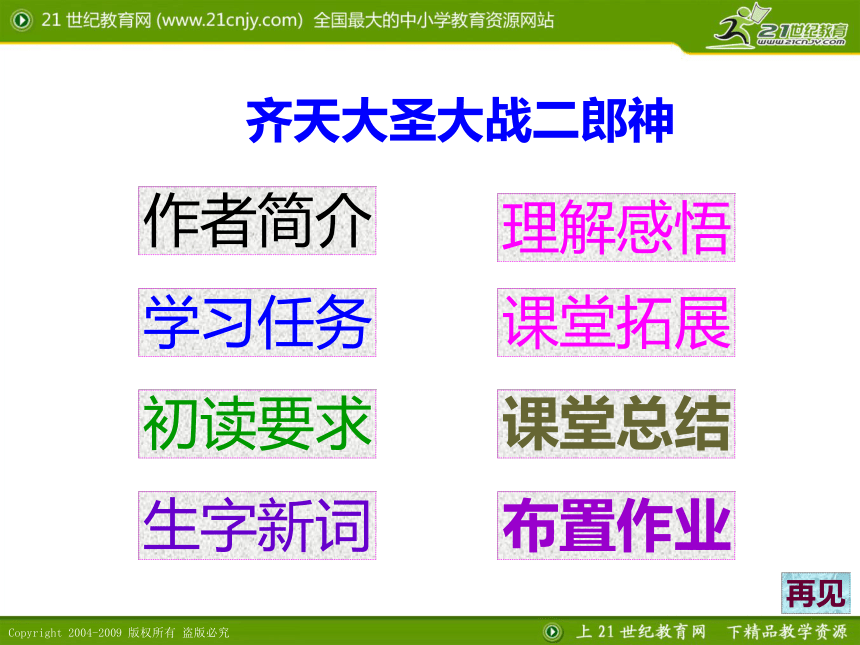 21 世纪教育网 (www.21cnjy.com) 全国最大的中小学教育资源网站

21世纪教育
www.21cnjy.com

齐天大圣大战二郎神

作者简介

学习任务

初读要求

生字新词

理解感悟

课堂拓展

课堂总结

布置作业

再见

Copyright 2004-2009 版权所有 盗版必究

上 21 世纪教育网 下精品教学资源